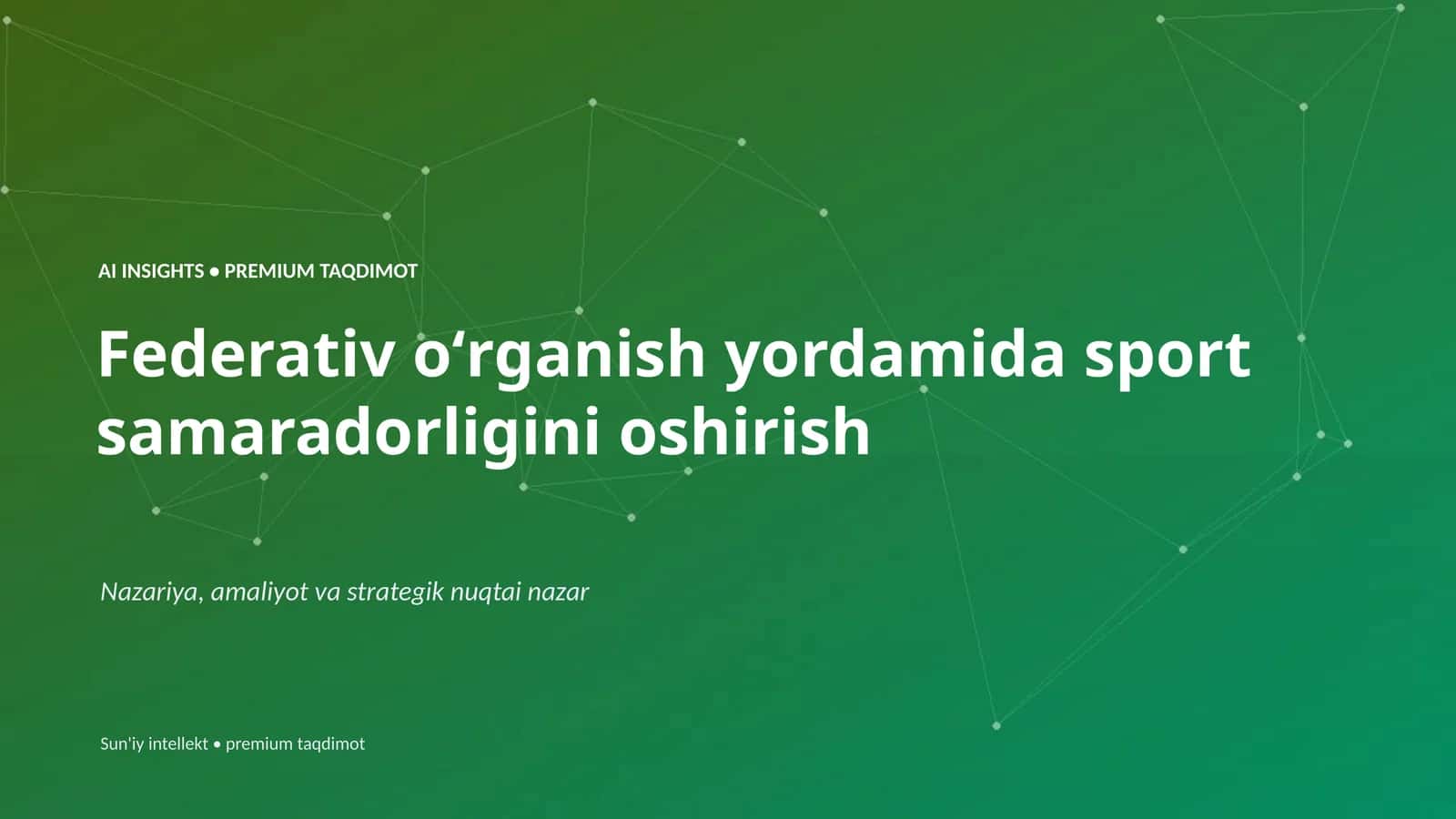 AI INSIGHTS • PREMIUM TAQDIMOT

Federativ o‘rganish yordamida sport samaradorligini oshirish

Nazariya, amaliyot va strategik nuqtai nazar

Sun'iy intellekt • premium taqdimot